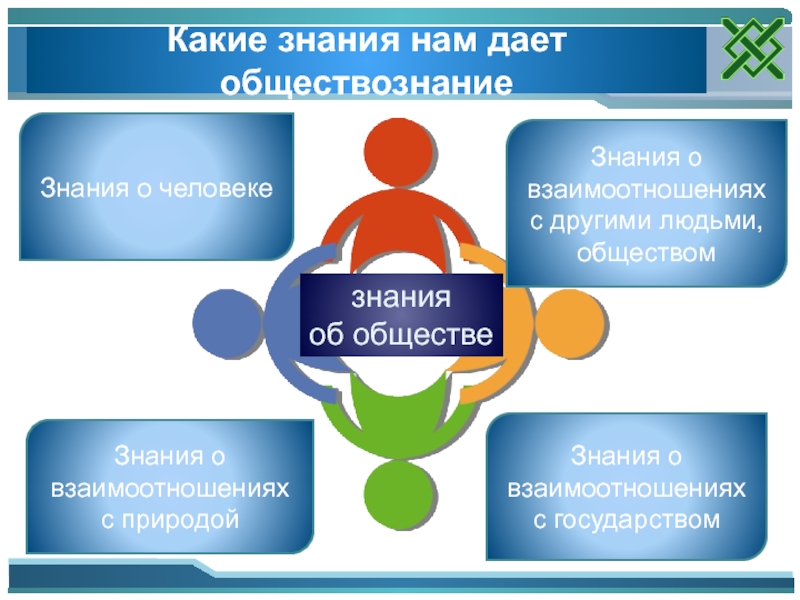 Какие знания нам дает обществознание

Знания о человеке

Знания о взаимоотношениях с другими людьми, обществом

знания об обществе

Знания о взаимоотношениях с природой

Знания о взаимоотношениях с государством